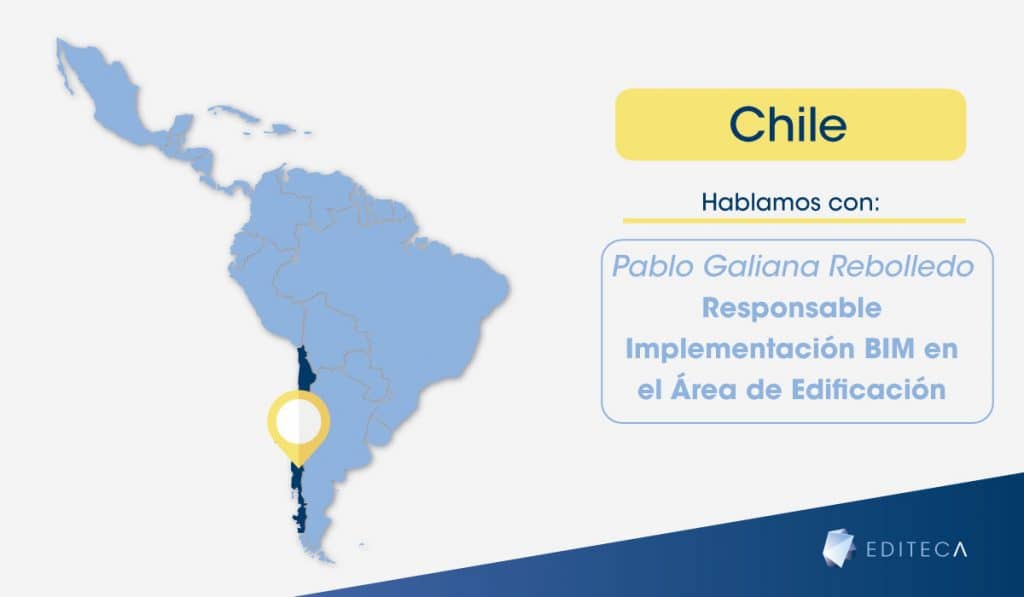 Chile

Hablamos con:

Pablo Galiana Rebolledo
Responsable Implementación BIM en el Área de Edificación

EDITECA